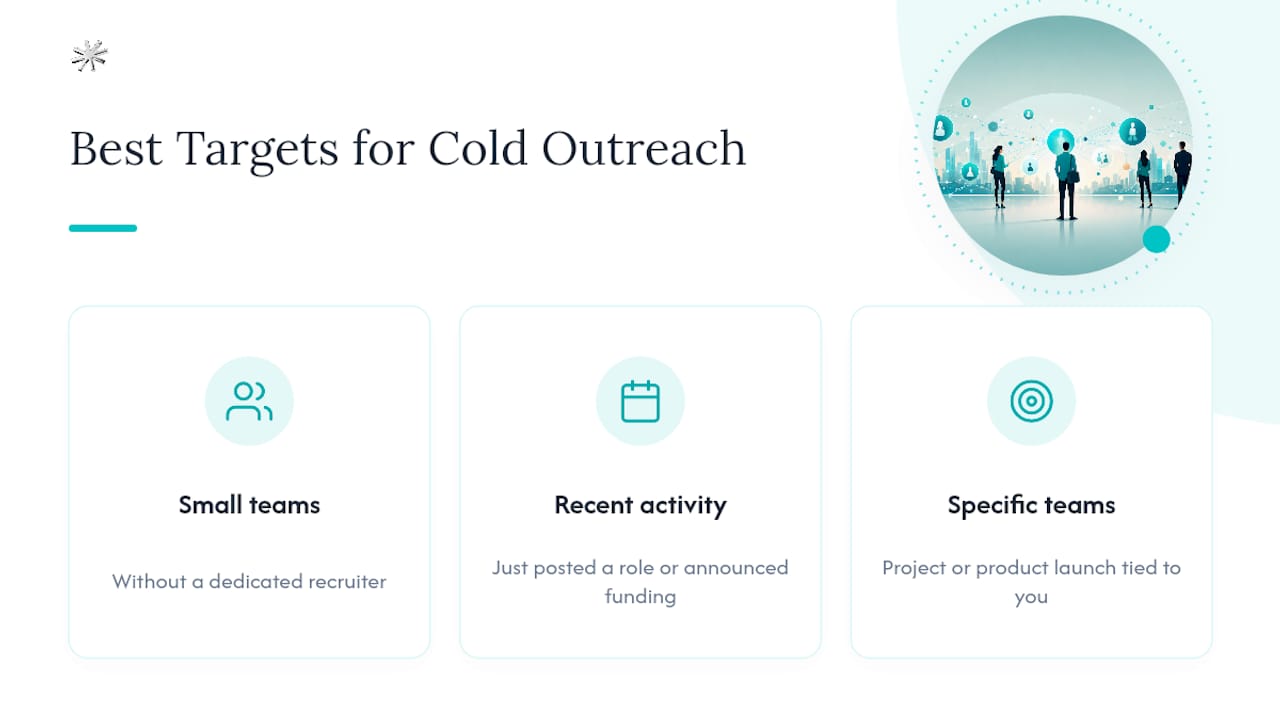 Best Targets for Cold Outreach

Small teams

Without a dedicated recruiter

Recent activity

Just posted a role or announced funding

Specific teams

Project or product launch tied to you